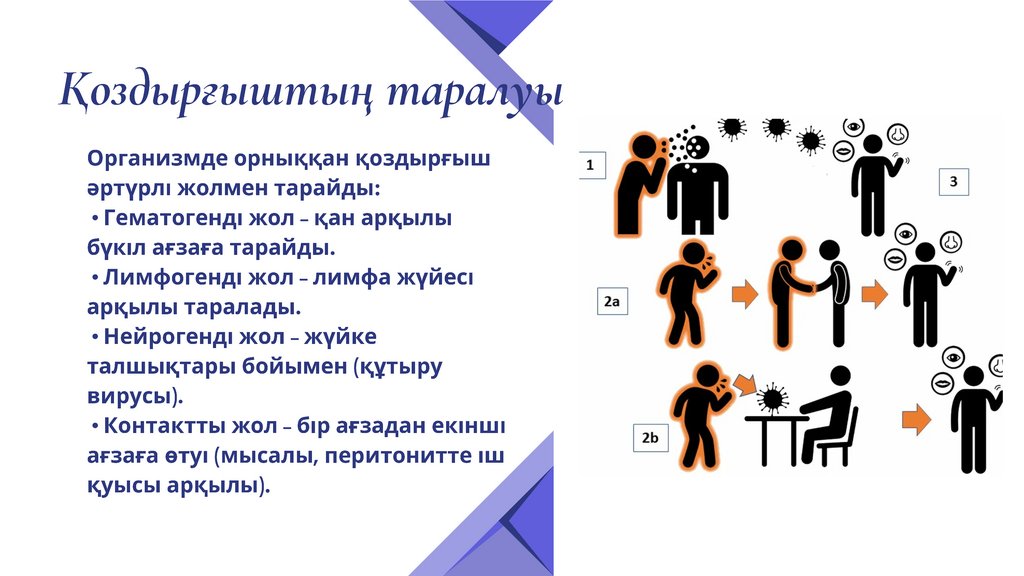 Қоздырғыштың таралуы

Организмде орныққан қоздырғыш әртүрлі жолмен тарайды:
• Гематогенді жол – қан арқылы бүкіл ағзаға тарайды.
• Лимфогенді жол – лимфа жүйесі арқылы таралады.
• Нейрогенді жол – жүйке талшықтары бойымен (құтыру вирусы).
• Контактты жол – бір ағзадан екінші ағзаға өтуі (мысалы, перитонитте іш қуысы арқылы).

1
3
2a
2b